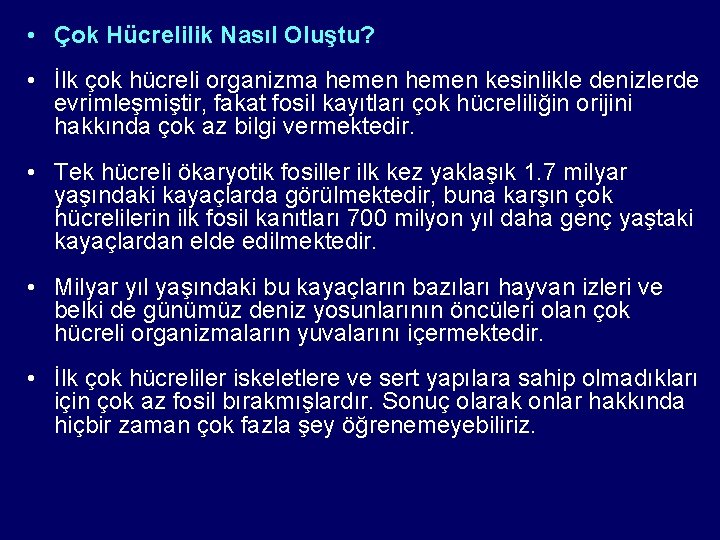 • Çok Hücrelilik Nasıl Oluştu?

• İlk çok hücreli organizma hemen hemen kesinlikle denizlerde evrimleşmiştir, fakat fosil kayıtları çok hücreliliğin orijini hakkında çok az bilgi vermektedir.

• Tek hücreli ökaryotik fosiller ilk kez yaklaşık 1.7 milyar yaşındaki kayaçlarda görülmektedir, buna karşın çok hücrelilerin ilk fosil kanıtları 700 milyon yıl daha genç yaştaki kayaçlardan elde edilmektedir.

• Milyar yıl yaşındaki bu kayaçların bazıları hayvan izleri ve belki de günümüz deniz yosunlarının öncüleri olan çok hücreli organizmaların yuvalarını içermektedir.

• İlk çok hücreliler iskeletlere ve sert yapılara sahip olmadıkları için çok az fosil bırakmışlardır. Sonuç olarak onlar hakkında hiçbir zaman çok fazla şey öğrenemeyebiliriz.